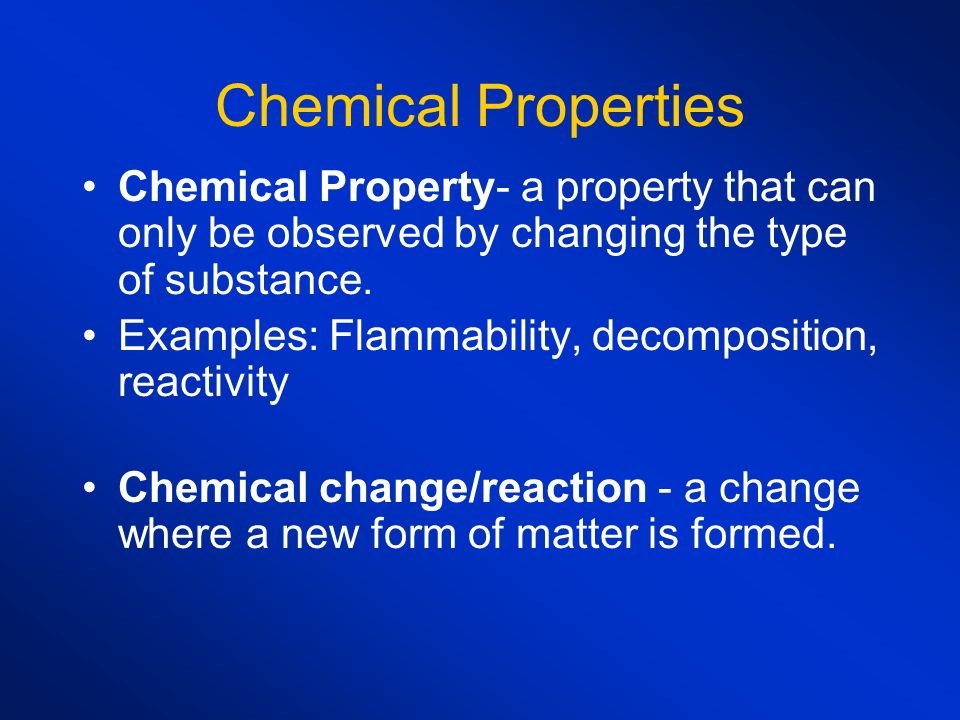 Chemical Properties

• Chemical Property- a property that can only be observed by changing the type of substance.
• Examples: Flammability, decomposition, reactivity

• Chemical change/reaction - a change where a new form of matter is formed.